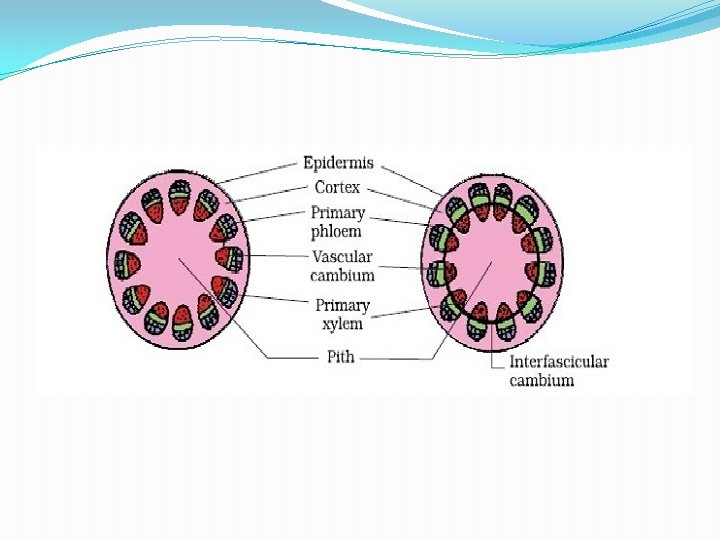 Epidermis
Cortex
Primary phloem
Vascular cambium
Primary xylem
Pith
Interfascicular cambium